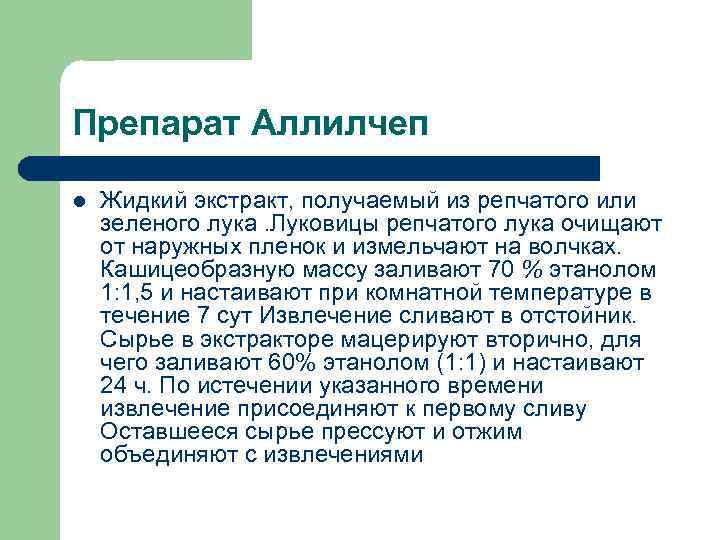 Препарат Аллилчеп

Жидкий экстракт, получаемый из репчатого или зеленого лука .Луковицы репчатого лука очищают от наружных пленок и измельчают на волчках. Кашицеобразную массу заливают 70 % этанолом 1:1,5 и настаивают при комнатной температуре в течение 7 сут Извлечение сливают в отстойник. Сырье в экстракторе мацерируют вторично, для чего заливают 60% этанолом (1:1) и настаивают 24 ч. По истечении указанного времени извлечение присоединяют к первому сливу Оставшееся сырье прессуют и отжим объединяют с извлечениями